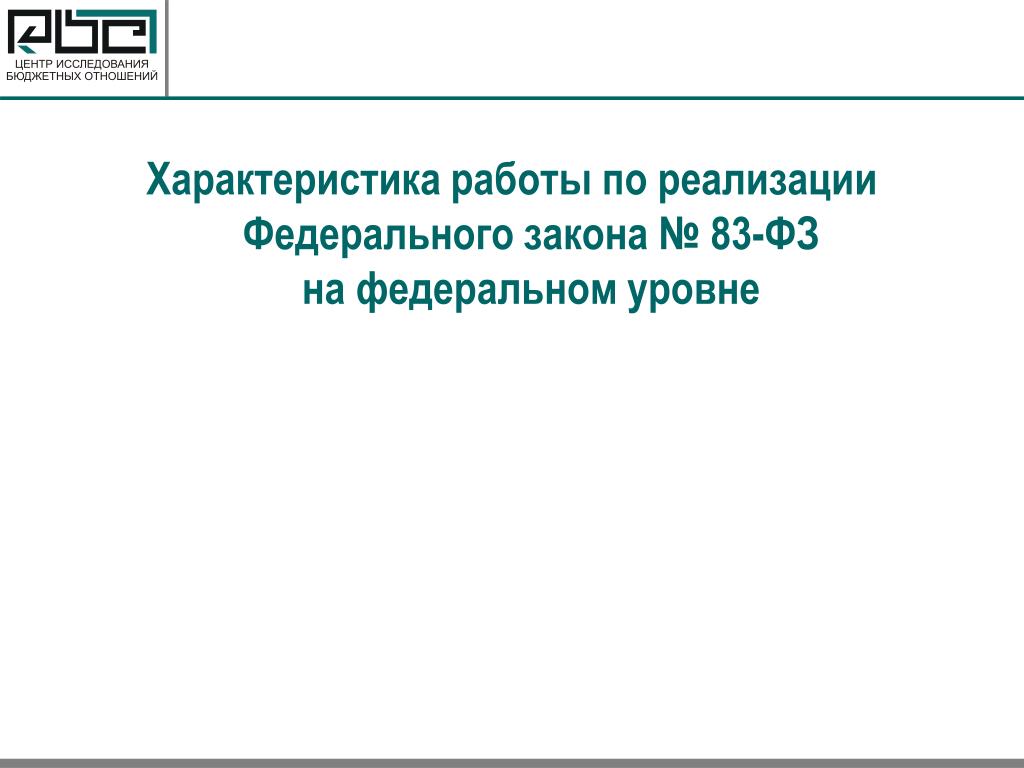 ЦЕНТР ИССЛЕДОВАНИЯ БЮДЖЕТНЫХ ОТНОШЕНИЙ

Характеристика работы по реализации Федерального закона № 83-ФЗ на федеральном уровне